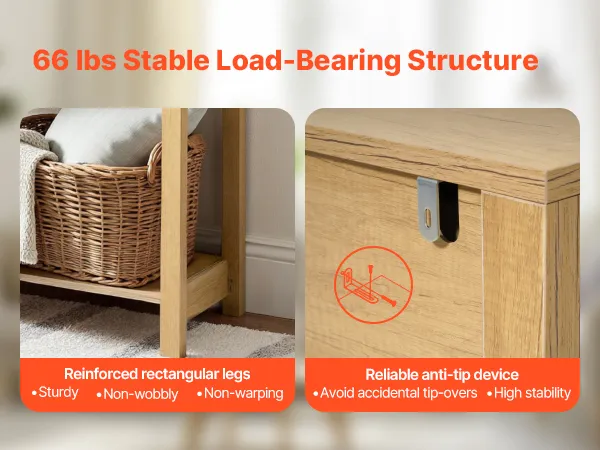 66 lbs Stable Load-Bearing Structure

Reinforced rectangular legs
•Sturdy •Non-wobbly •Non-warping

Reliable anti-tip device
•Avoid accidental tip-overs •High stability